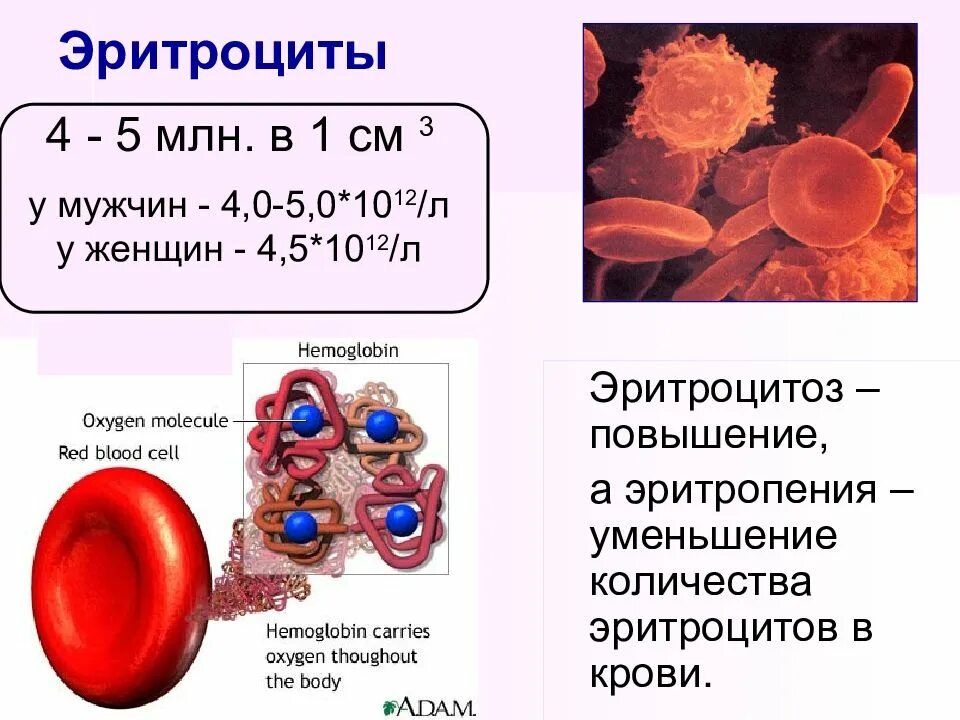 Эритроциты

4 - 5 млн. в 1 см $^3$

у мужчин - 4,0-5,0*$10^{12}$/л
у женщин - 4,5*$10^{12}$/л

Hemoglobin

Oxygen molecule

Red blood cell

Hemoglobin carries oxygen thoughout the body

A.D.A.M.

Эритроцитоз – повышение,

а эритропения – уменьшение количества эритроцитов в крови.